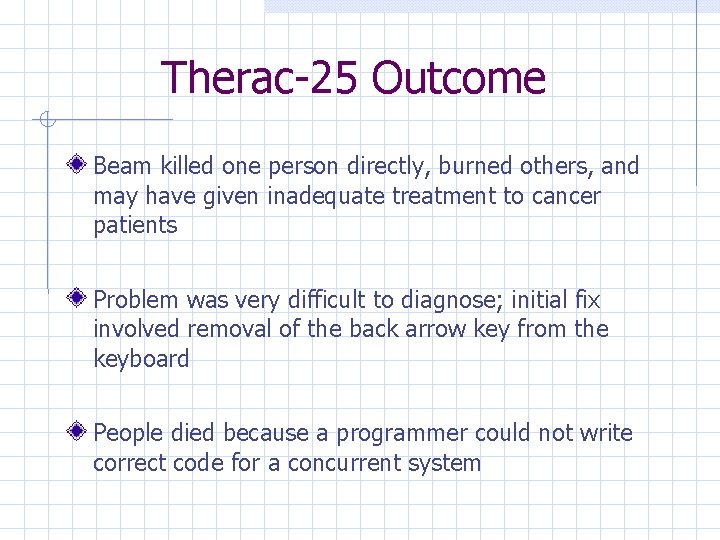 Therac-25 Outcome

Beam killed one person directly, burned others, and may have given inadequate treatment to cancer patients

Problem was very difficult to diagnose; initial fix involved removal of the back arrow key from the keyboard

People died because a programmer could not write correct code for a concurrent system